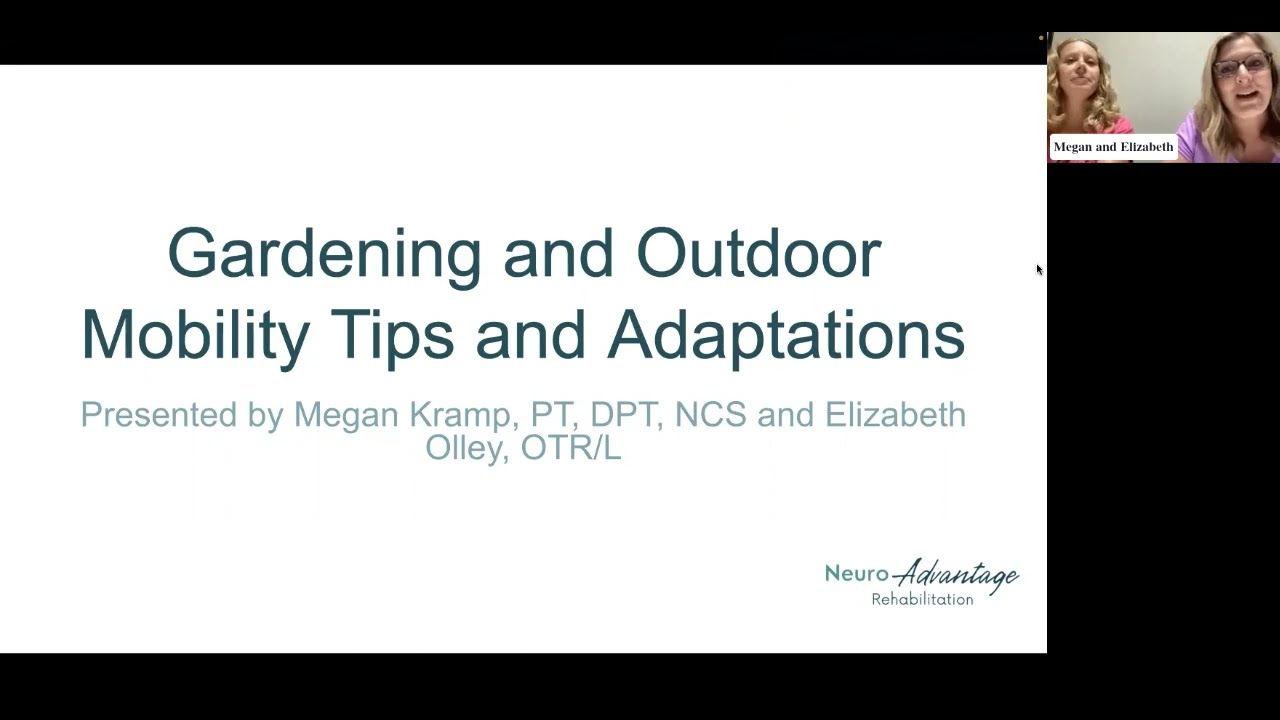 Megan and Elizabeth

Gardening and Outdoor Mobility Tips and Adaptations

Presented by Megan Kramp, PT, DPT, NCS and Elizabeth Olley, OTR/L

Neuro Advantage Rehabilitation